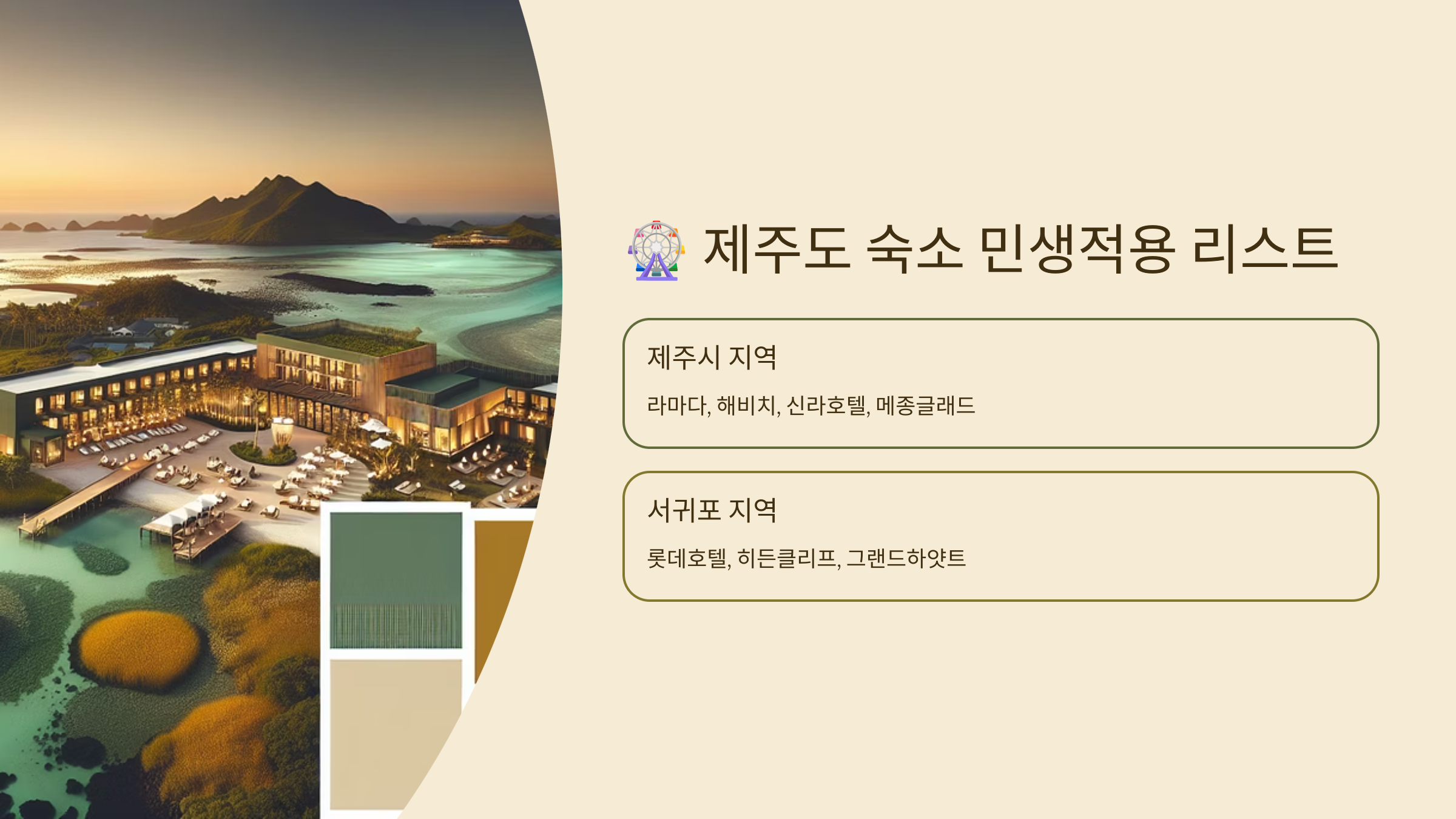 🎡 제주도 숙소 민생적용 리스트

제주시 지역

라마다, 해비치, 신라호텔, 메종글래드

서귀포 지역

롯데호텔, 히든클리프, 그랜드하얏트